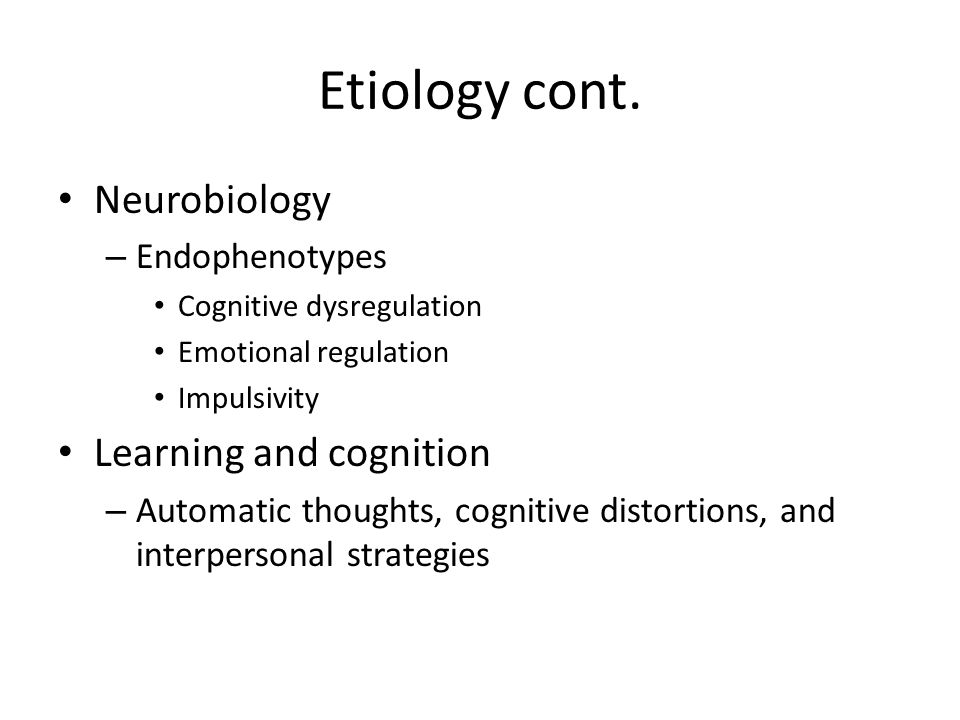 Etiology cont.

• Neurobiology
– Endophenotypes
• Cognitive dysregulation
• Emotional regulation
• Impulsivity
• Learning and cognition
– Automatic thoughts, cognitive distortions, and interpersonal strategies